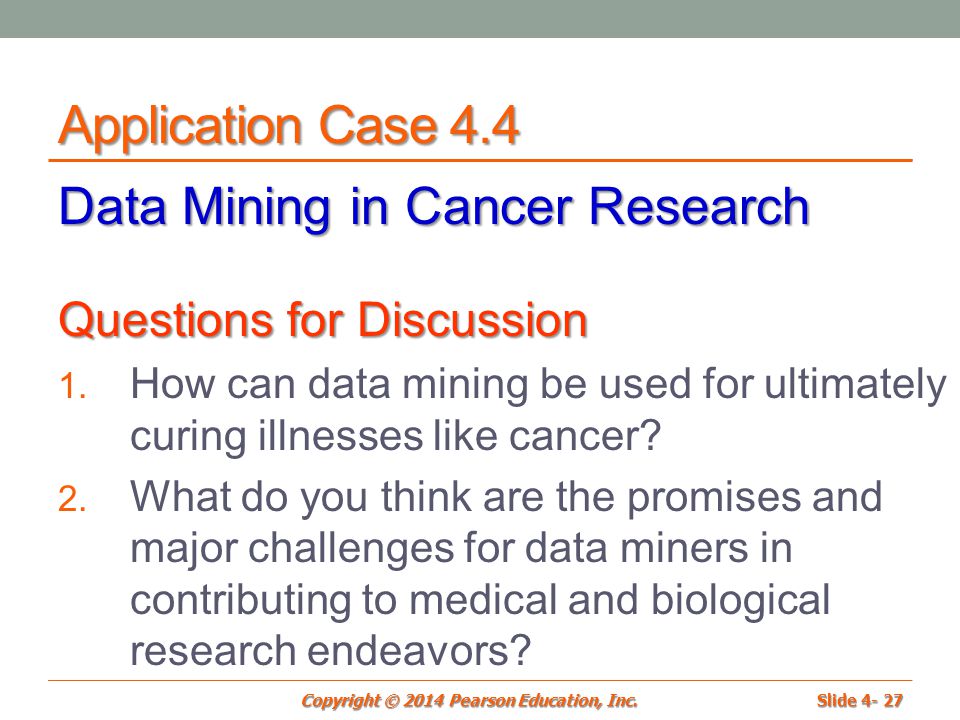 Application Case 4.4

Data Mining in Cancer Research

Questions for Discussion

1. How can data mining be used for ultimately curing illnesses like cancer?

2. What do you think are the promises and major challenges for data miners in contributing to medical and biological research endeavors?

Copyright © 2014 Pearson Education, Inc.

Slide 4- 27